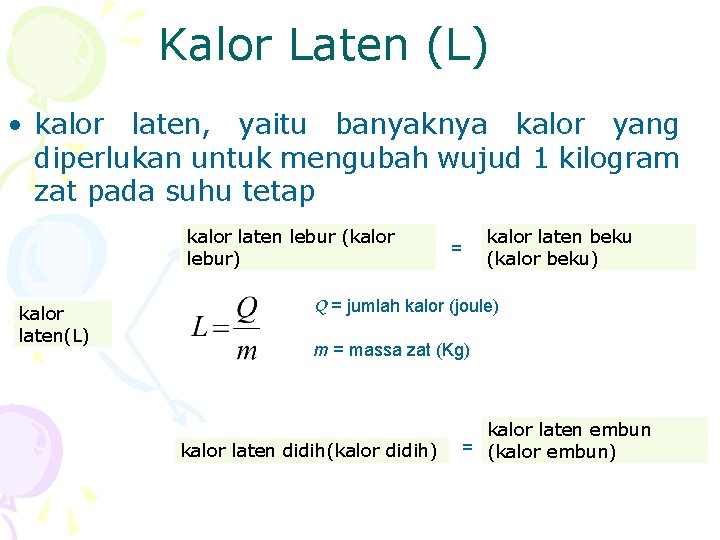 Kalor Laten (L)

• kalor laten, yaitu banyaknya kalor yang diperlukan untuk mengubah wujud 1 kilogram zat pada suhu tetap

kalor laten lebur (kalor lebur) = kalor laten beku (kalor beku)

kalor laten(L)

$L = \frac{Q}{m}$

$Q$ = jumlah kalor (joule)

$m$ = massa zat (Kg)

kalor laten didih(kalor didih) = kalor laten embun (kalor embun)